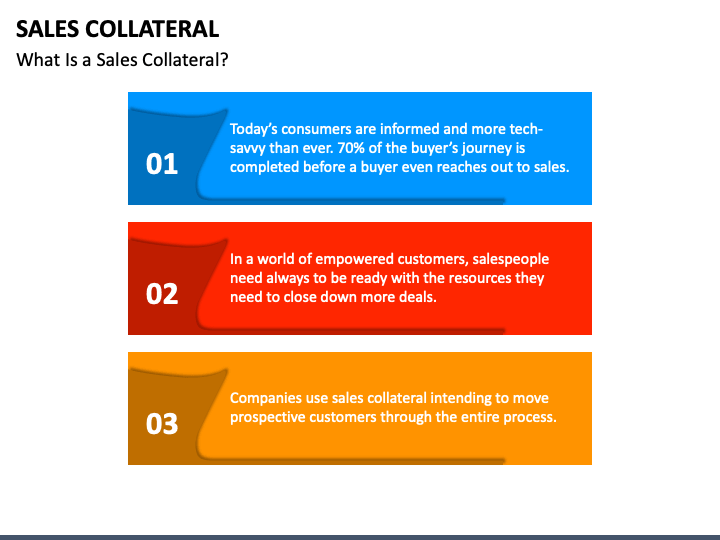 SALES COLLATERAL
What Is a Sales Collateral?

01
Today's consumers are informed and more tech-savvy than ever. 70% of the buyer's journey is completed before a buyer even reaches out to sales.

02
In a world of empowered customers, salespeople need always to be ready with the resources they need to close down more deals.

03
Companies use sales collateral intending to move prospective customers through the entire process.